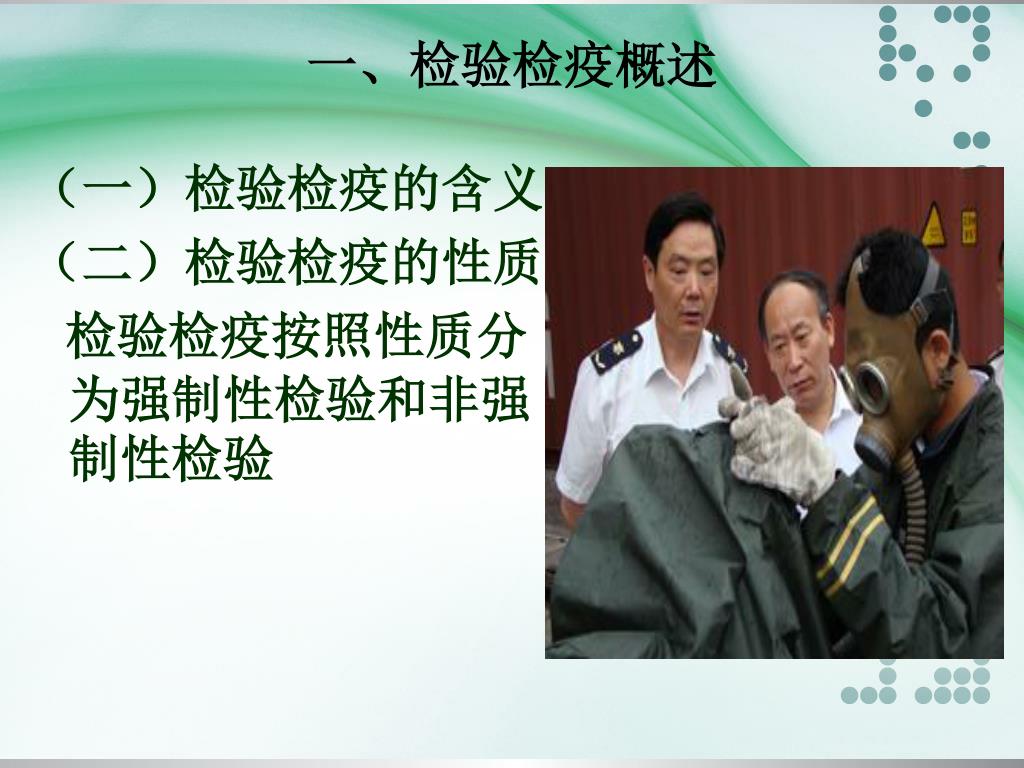 一、检验检疫概述

（一）检验检疫的含义

（二）检验检疫的性质

检验检疫按照性质分为强制性检验和非强制性检验